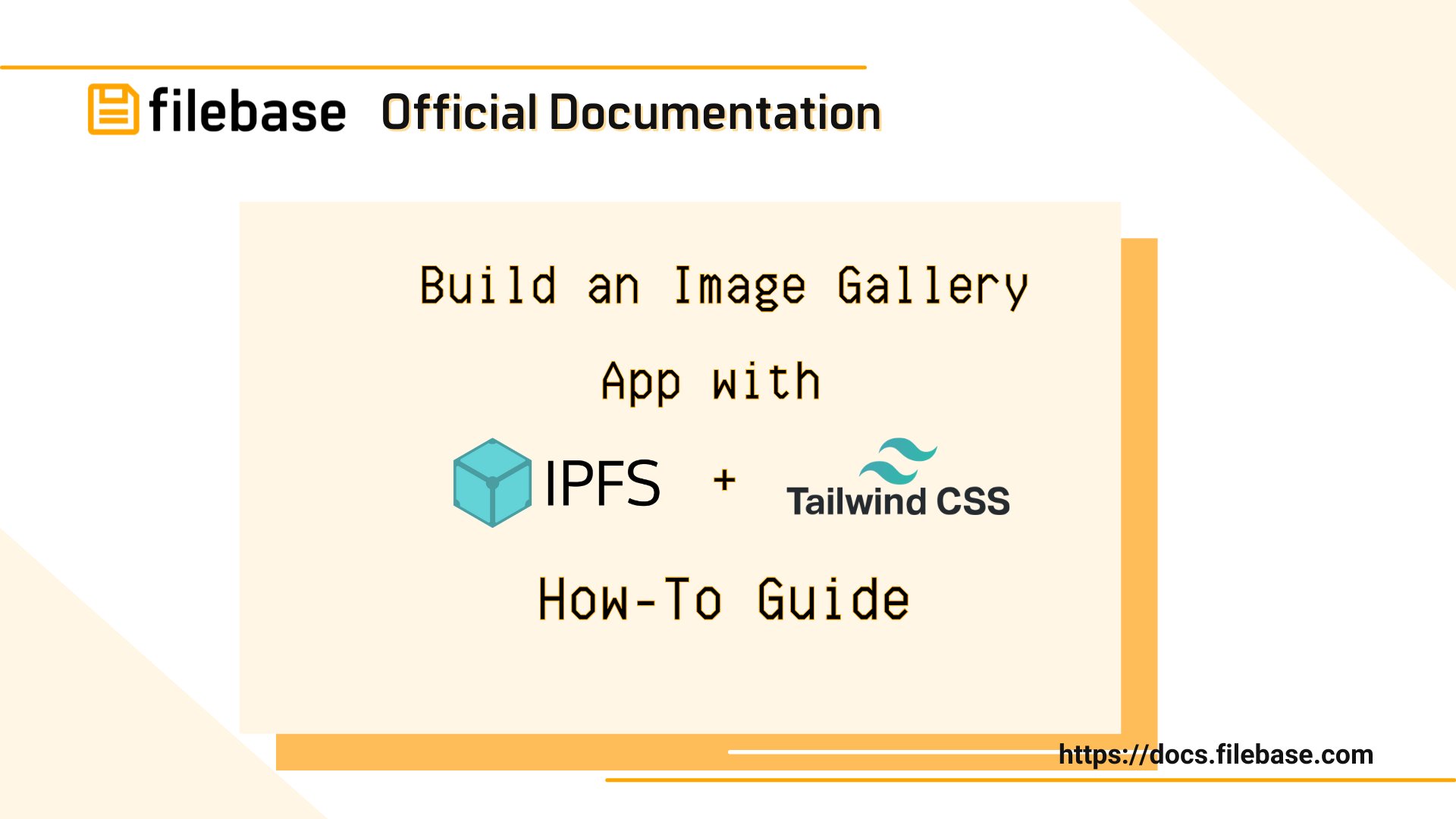 filebase Official Documentation

Build an Image Gallery App with

IPFS + Tailwind CSS

How-To Guide

https://docs.filebase.com